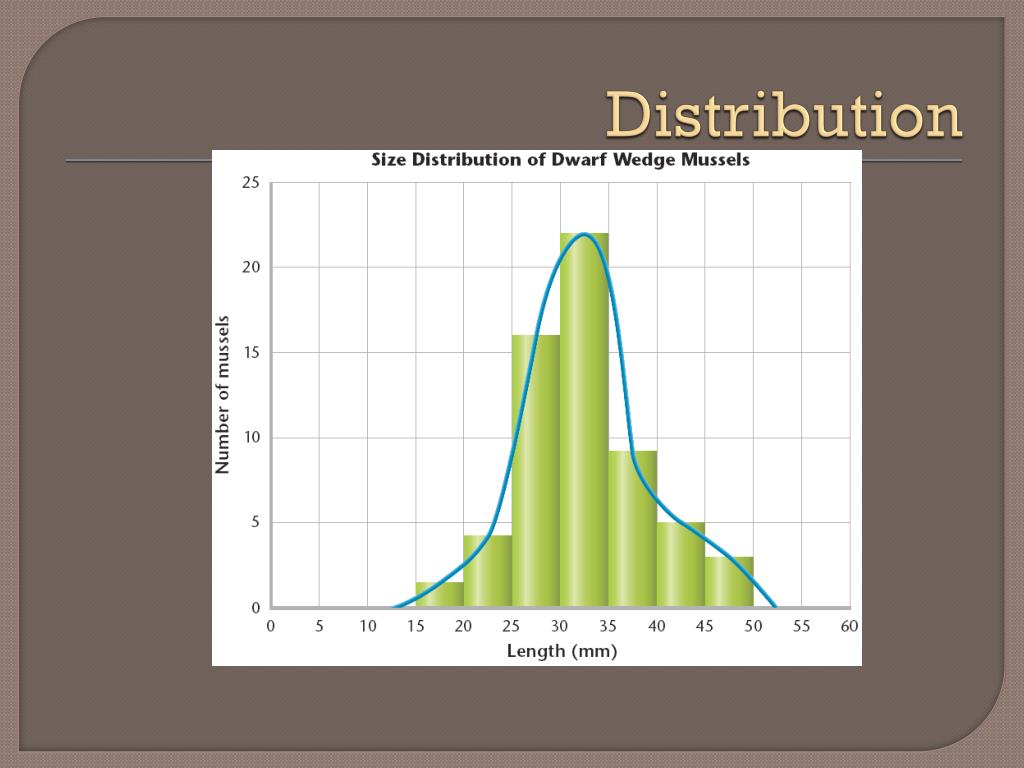 Distribution

Size Distribution of Dwarf Wedge Mussels

Number of mussels

25
20
15
10
5
0

0 5 10 15 20 25 30 35 40 45 50 55 60

Length (mm)